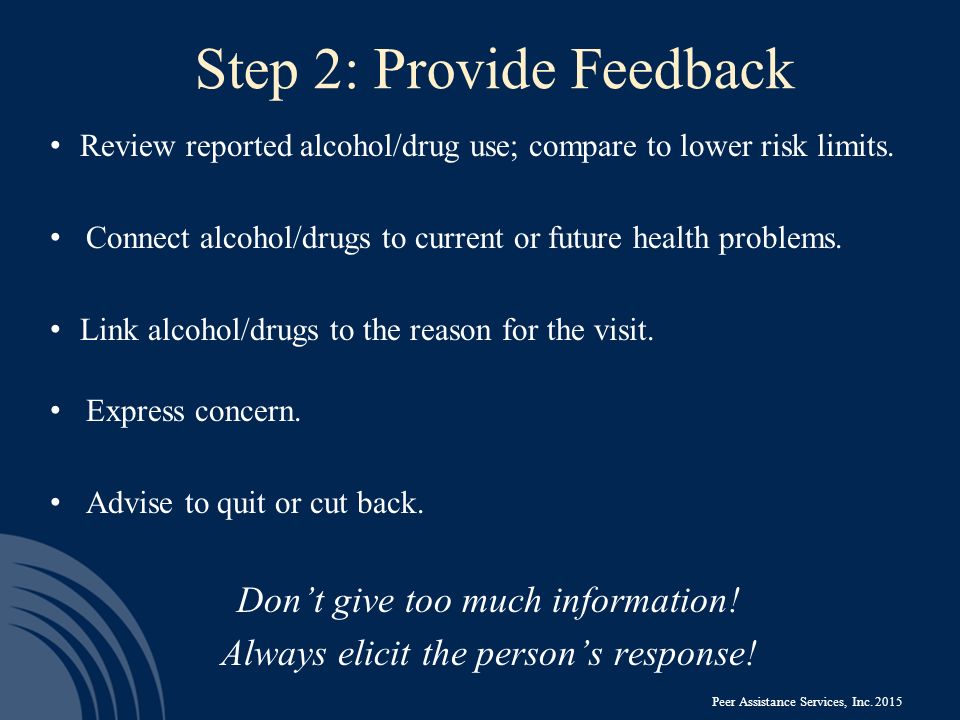 Step 2: Provide Feedback

• Review reported alcohol/drug use; compare to lower risk limits.

• Connect alcohol/drugs to current or future health problems.

• Link alcohol/drugs to the reason for the visit.

• Express concern.

• Advise to quit or cut back.

Don't give too much information!
Always elicit the person's response!

Peer Assistance Services, Inc. 2015